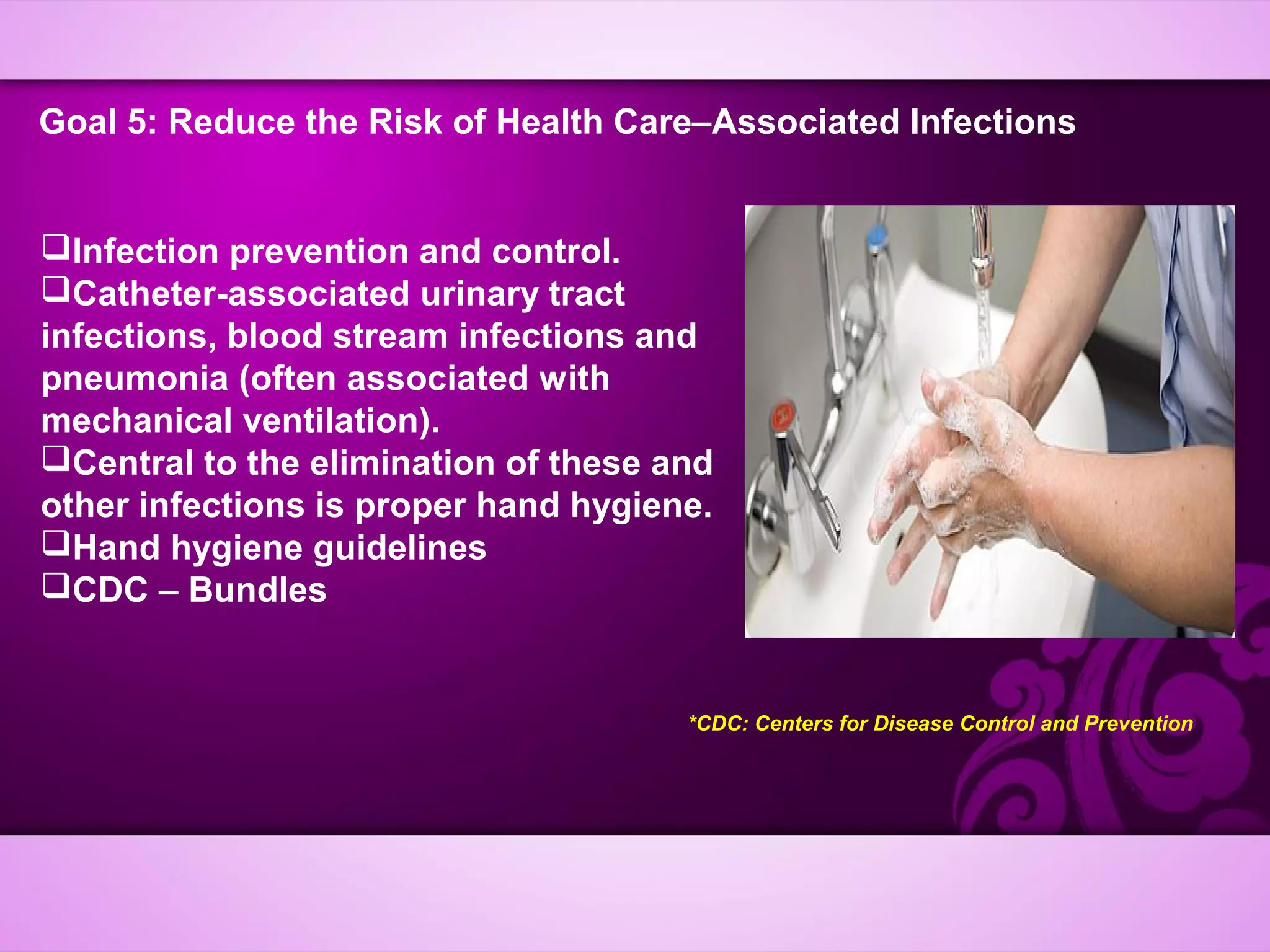 Goal 5: Reduce the Risk of Health Care–Associated Infections

❑Infection prevention and control.
❑Catheter-associated urinary tract infections, blood stream infections and pneumonia (often associated with mechanical ventilation).
❑Central to the elimination of these and other infections is proper hand hygiene.
❑Hand hygiene guidelines
❑CDC – Bundles

*CDC: Centers for Disease Control and Prevention